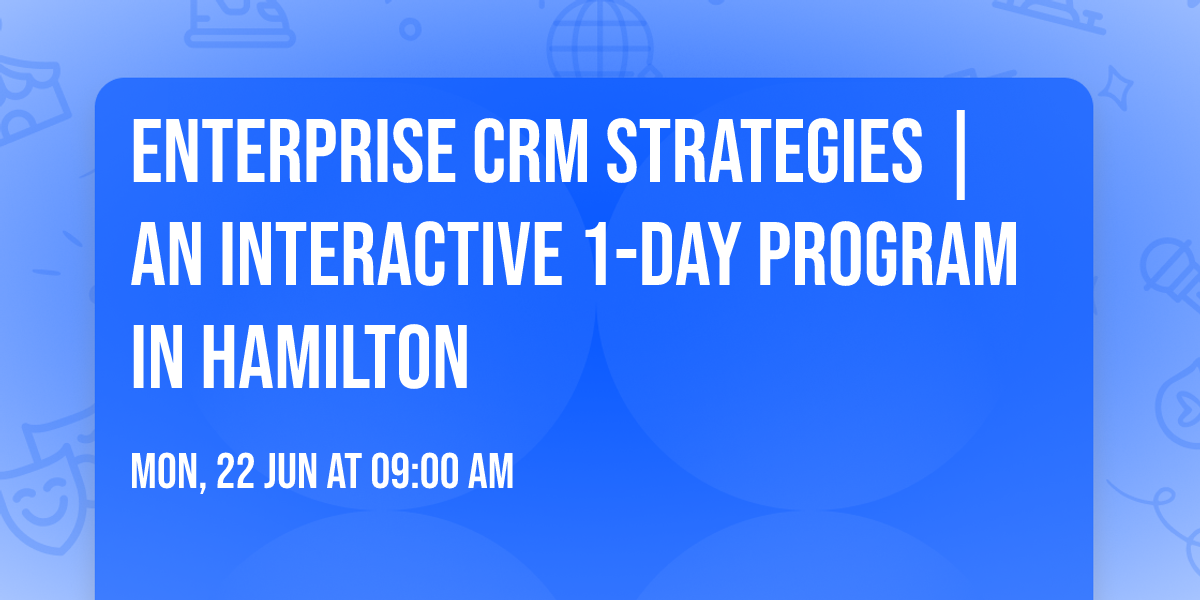 ENTERPRISE CRM STRATEGIES | AN INTERACTIVE 1-DAY PROGRAM IN HAMILTON

MON, 22 JUN AT 09:00 AM